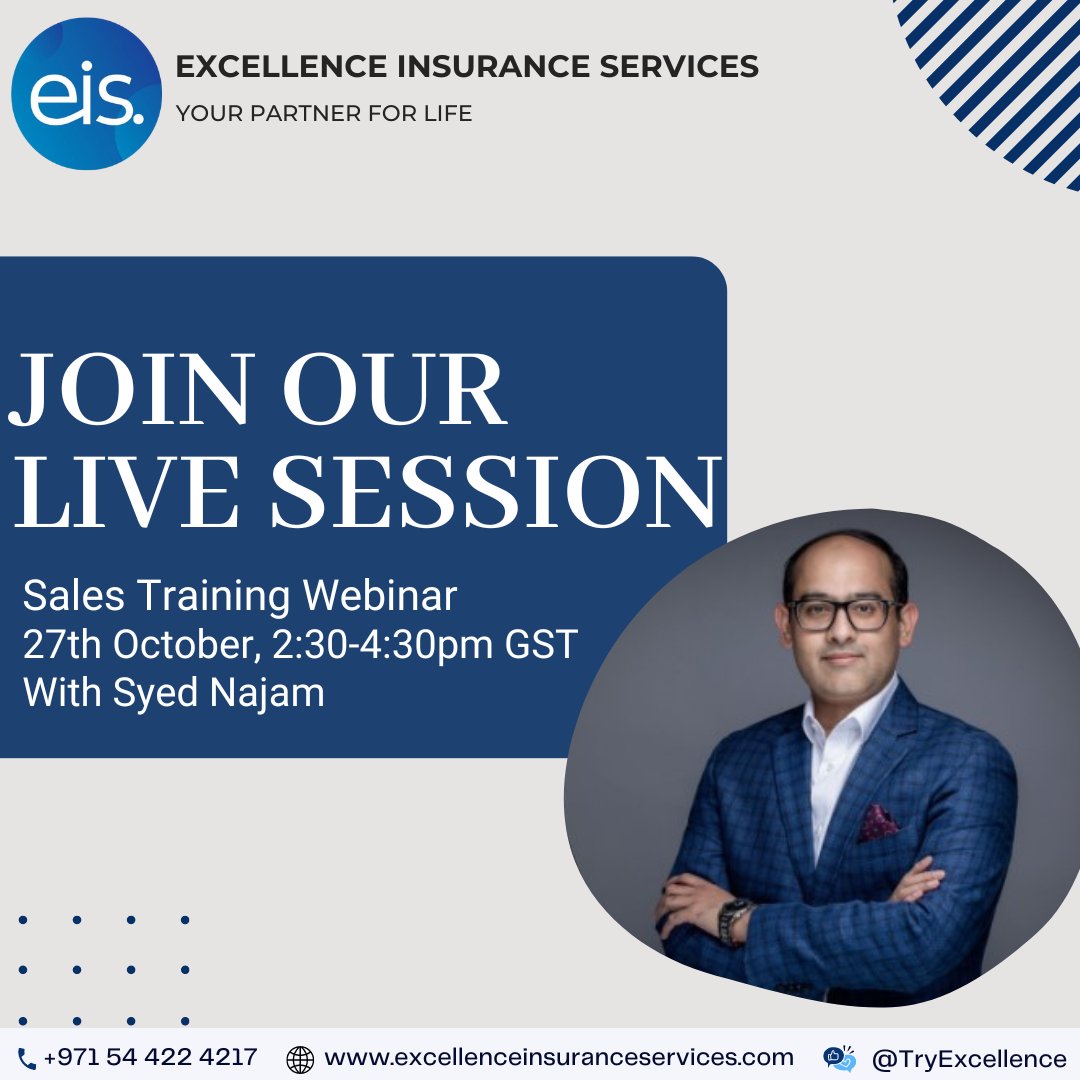 eis.

EXCELLENCE INSURANCE SERVICES
YOUR PARTNER FOR LIFE

JOIN OUR LIVE SESSION

Sales Training Webinar
27th October, 2:30-4:30pm GST
With Syed Najam

+971 54 422 4217 www.excellenceinsuranceservices.com @TryExcellence